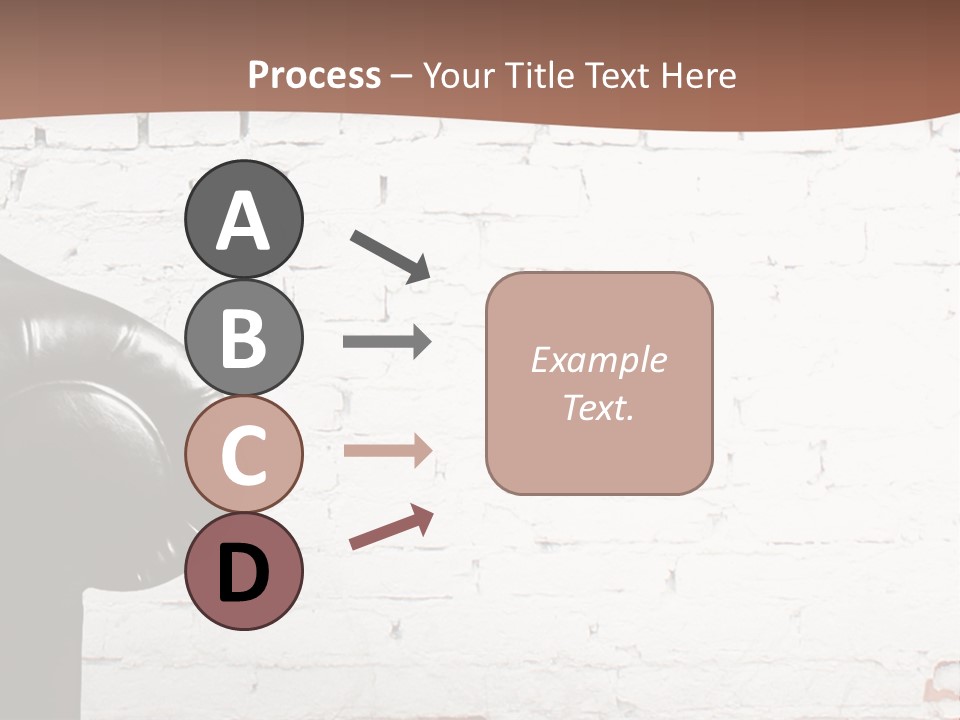 Process – Your Title Text Here

A

B

C

D

Example Text.